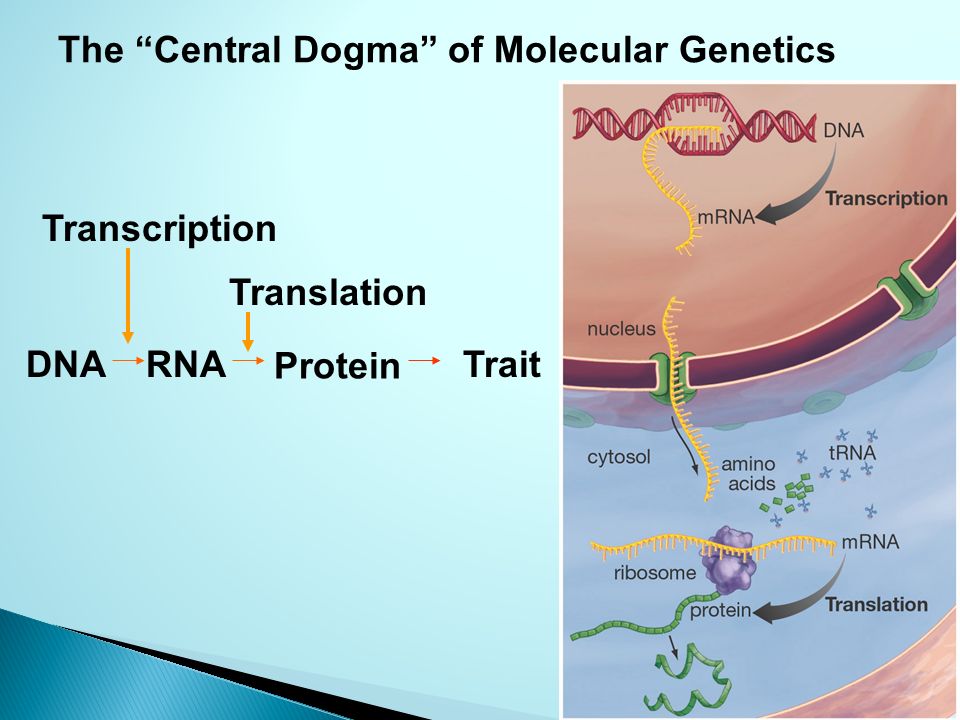 The “Central Dogma” of Molecular Genetics

Transcription

Translation

DNA RNA Protein Trait

DNA

Transcription

mRNA

nucleus

cytosol

amino acids

tRNA

mRNA

ribosome

protein

Translation